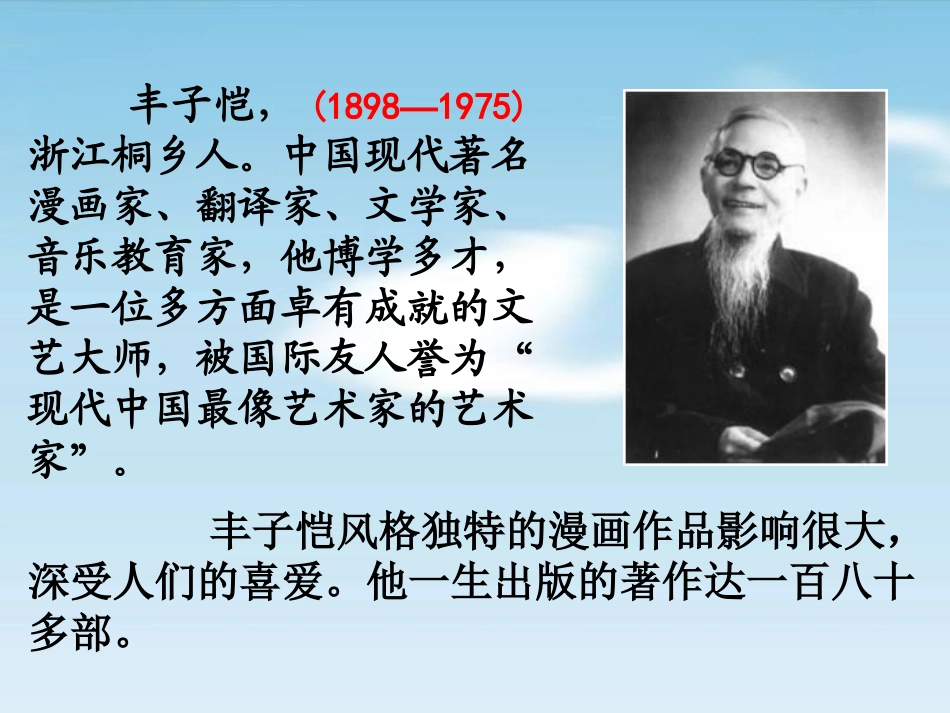 丰子恺，（1898—1975）浙江桐乡人。中国现代著名漫画家、翻译家、文学家、音乐教育家，他博学多才，是一位多方面卓有成就的文艺大师，被国际友人誉为“现代中国最像艺术家的艺术家”。

丰子恺风格独特的漫画作品影响很大，深受人们的喜爱。他一生出版的著作达一百八十多部。